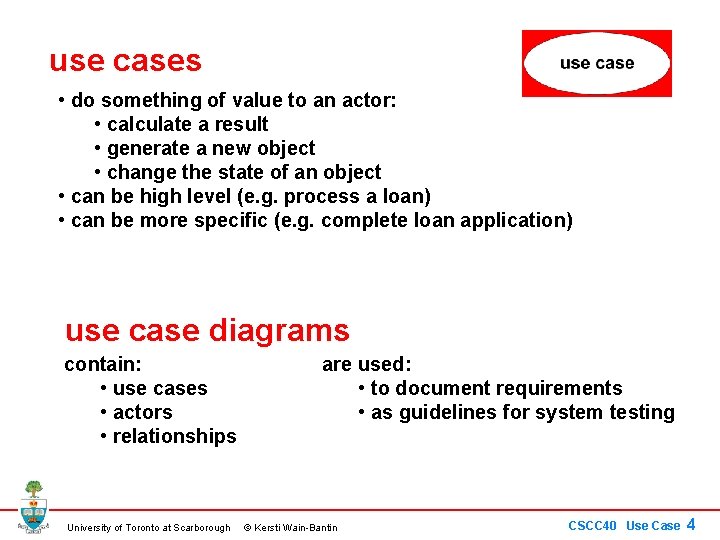 use cases

use case

• do something of value to an actor:
• calculate a result
• generate a new object
• change the state of an object
• can be high level (e.g. process a loan)
• can be more specific (e.g. complete loan application)

use case diagrams

contain:
• use cases
• actors
• relationships

are used:
• to document requirements
• as guidelines for system testing

University of Toronto at Scarborough © Kersti Wain-Bantin

CSCC40 Use Case 4